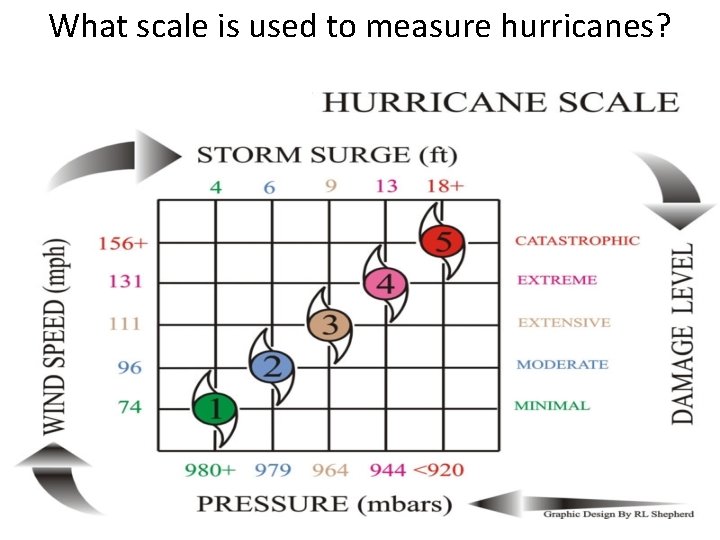 What scale is used to measure hurricanes?

HURRICANE SCALE

STORM SURGE (ft)

4 6 9 13 18+

WIND SPEED (mph)

156+
131
111
96
74

5
4
3
2
1

CATASTROPHIC
EXTREME
EXTENSIVE
MODERATE
MINIMAL

DAMAGE LEVEL

980+ 979 964 944 <920

PRESSURE (mbars)

Graphic Design By RL Shepherd